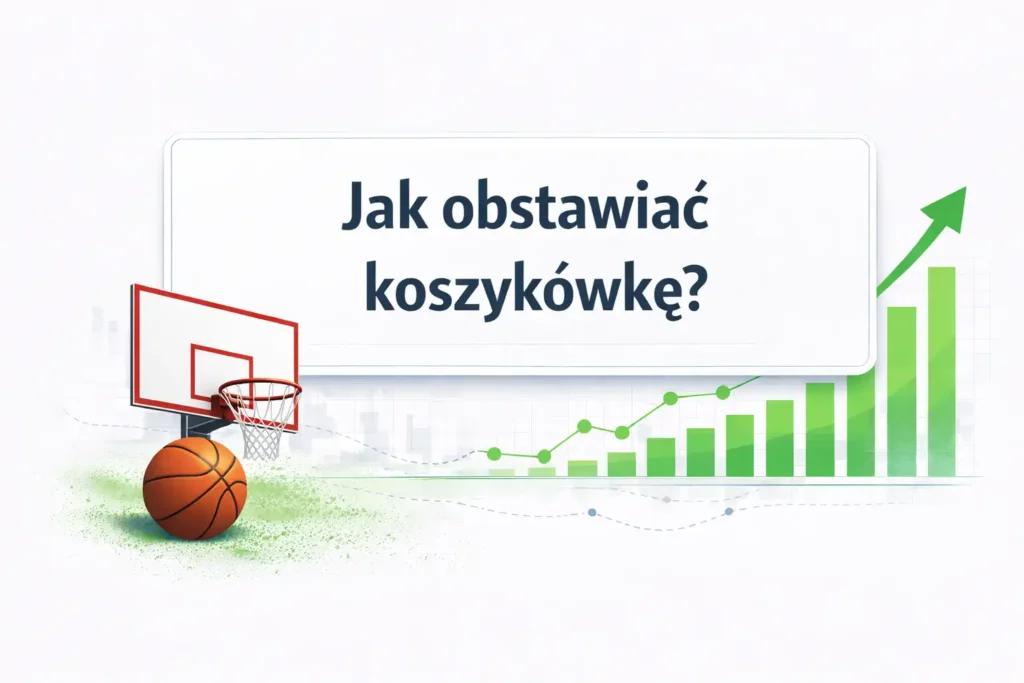 Jak obstawiać koszykówkę?